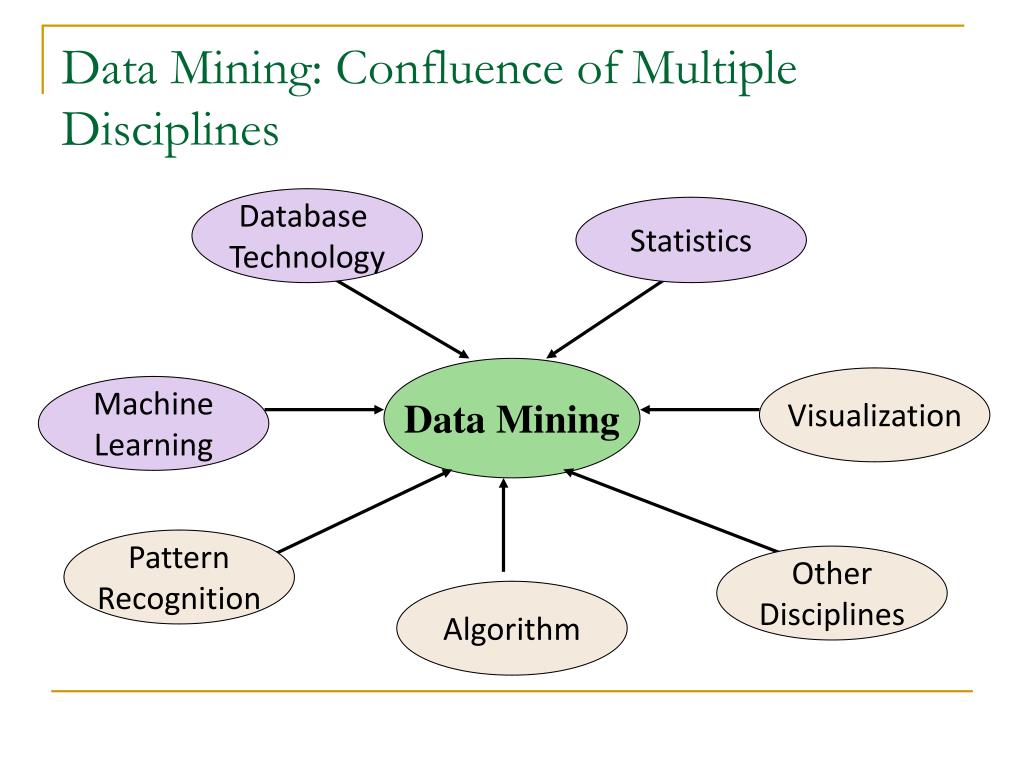 Data Mining: Confluence of Multiple Disciplines

Database Technology

Statistics

Machine Learning

Data Mining

Visualization

Pattern Recognition

Algorithm

Other Disciplines